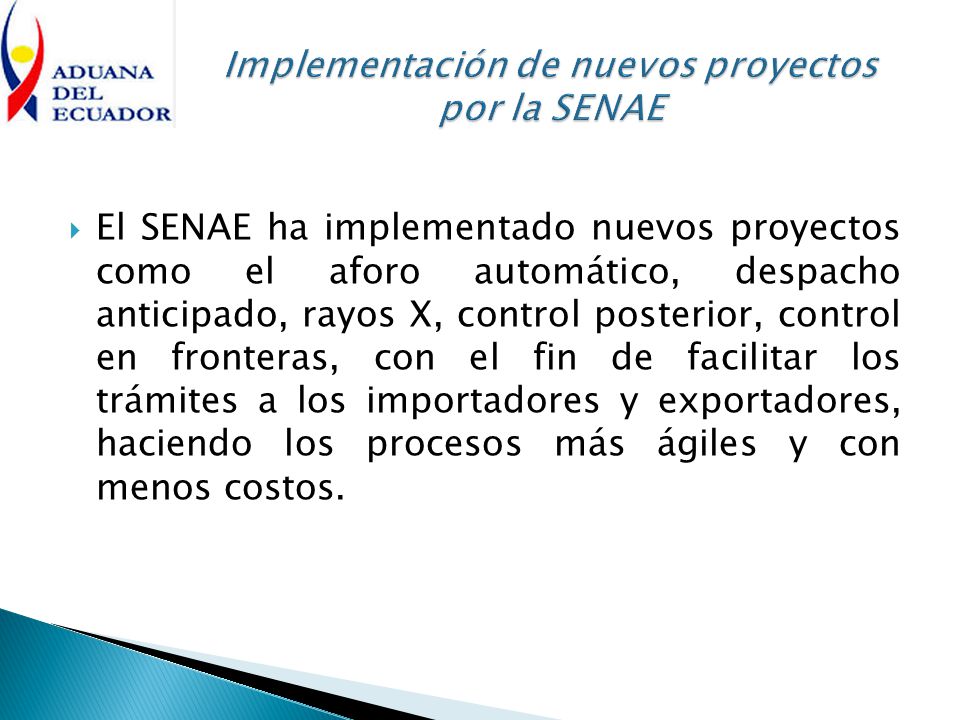 ADUANA
DEL
ECUADOR

Implementación de nuevos proyectos por la SENAE

El SENAE ha implementado nuevos proyectos como el aforo automático, despacho anticipado, rayos X, control posterior, control en fronteras, con el fin de facilitar los trámites a los importadores y exportadores, haciendo los procesos más ágiles y con menos costos.